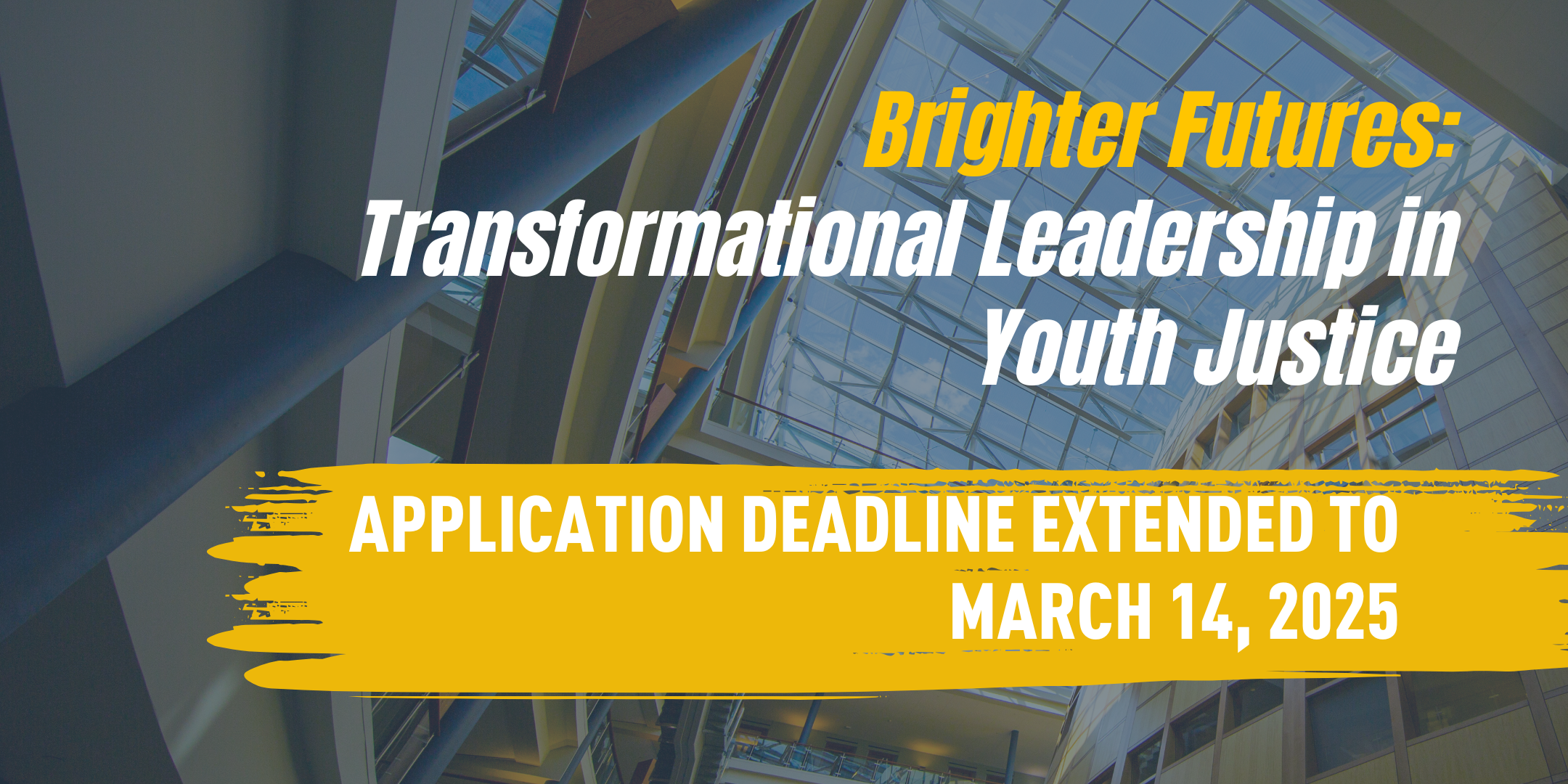 Brighter Futures:
Transformational Leadership in Youth Justice

APPLICATION DEADLINE EXTENDED TO MARCH 14, 2025